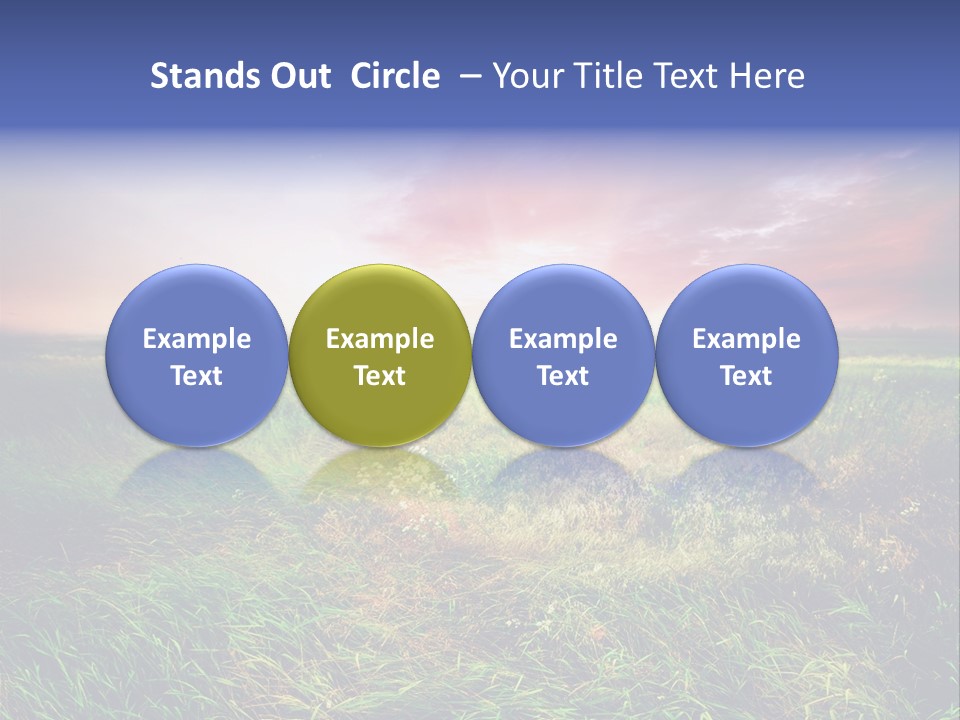 Stands Out Circle – Your Title Text Here

Example Text

Example Text

Example Text

Example Text